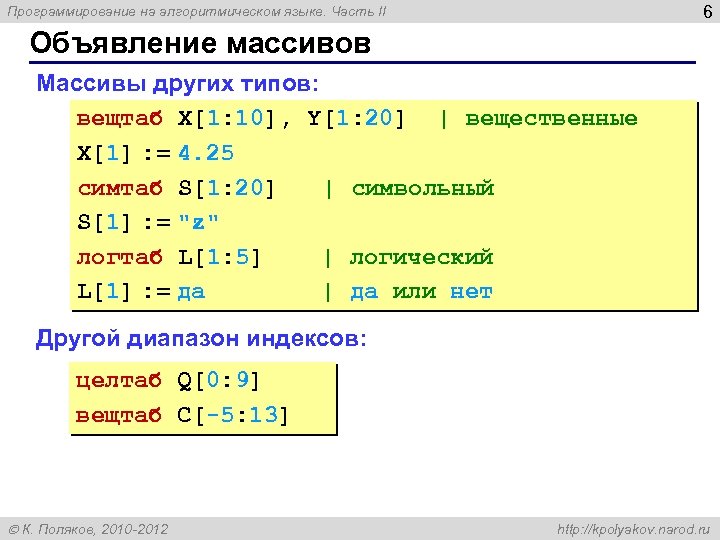 Программирование на алгоритмическом языке. Часть II

6

Объявление массивов

Массивы других типов:

вещтаб X[1:10], Y[1:20] | вещественные
X[1] := 4.25
симтаб S[1:20] | символьный
S[1] := "z"
логтаб L[1:5] | логический
L[1] := да | да или нет

Другой диапазон индексов:

целтаб Q[0:9]
вещтаб C[-5:13]

© К. Поляков, 2010-2012

http://kpolyakov.narod.ru